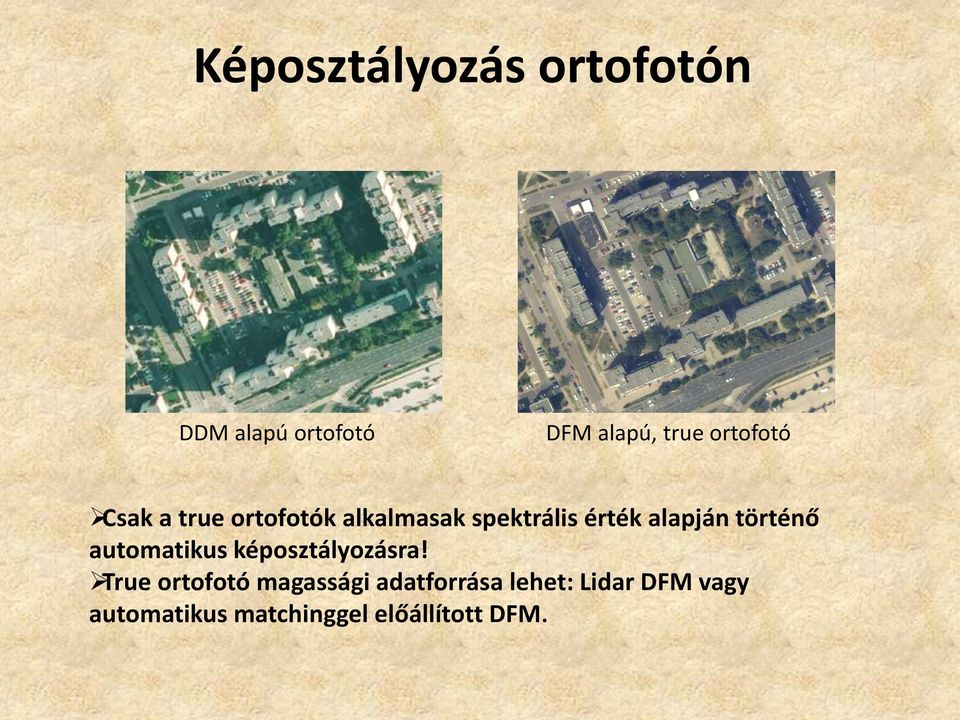 Képosztályozás ortofotón

DDM alapú ortofotó

DFM alapú, true ortofotó

➢Csak a true ortofotók alkalmasak spektrális érték alapján történő automatikus képosztályozásra!
➢True ortofotó magassági adatforrása lehet: Lidar DFM vagy automatikus matchinggel előállított DFM.